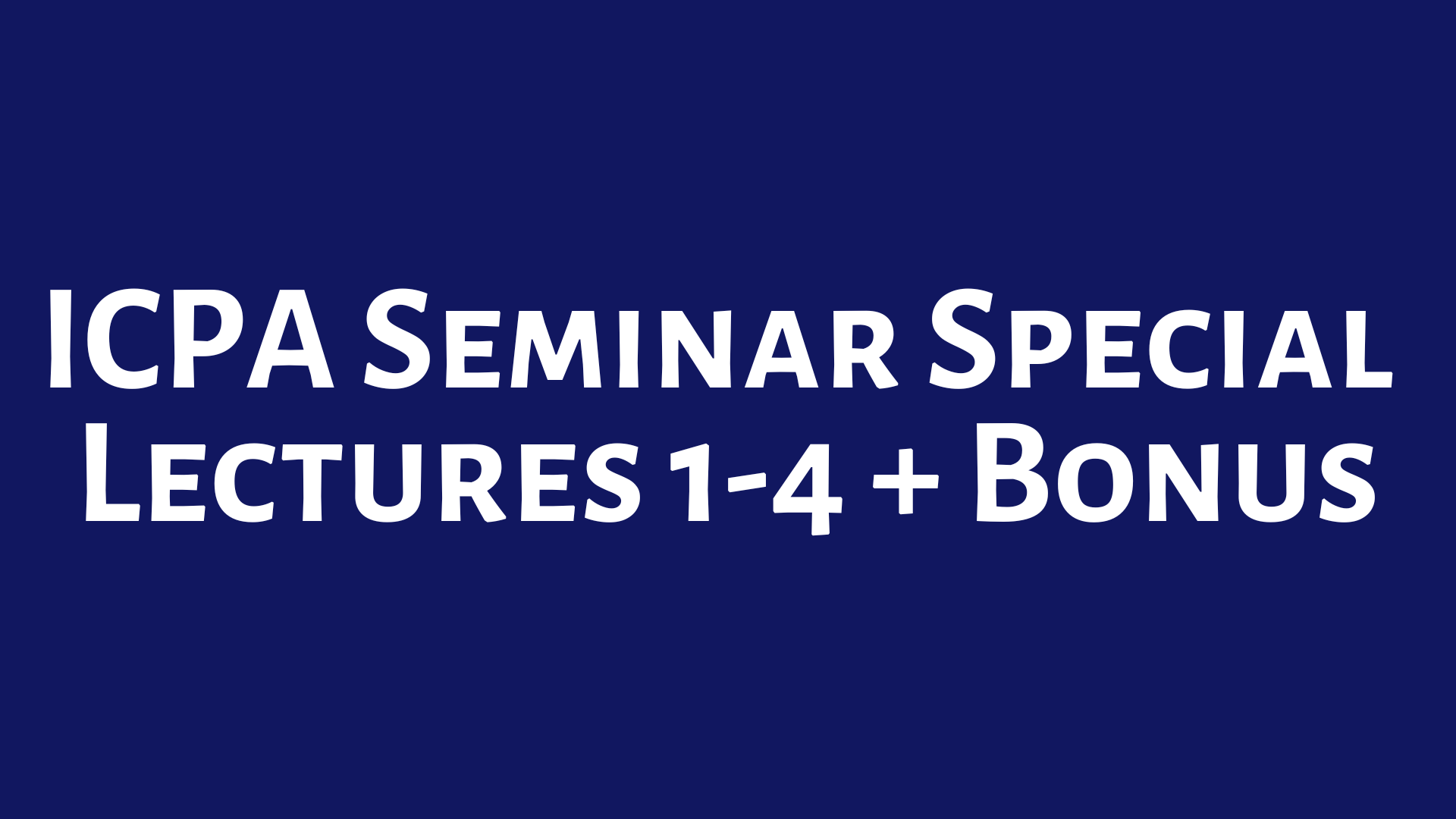 ICPA Seminar Special Lectures 1-4 + Bonus